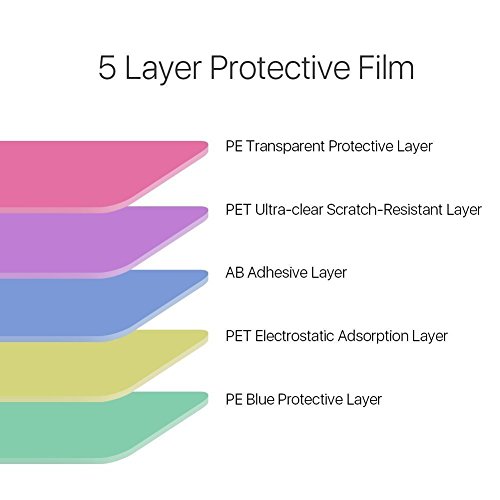 5 Layer Protective Film

PE Transparent Protective Layer

PET Ultra-clear Scratch-Resistant Layer

AB Adhesive Layer

PET Electrostatic Adsorption Layer

PE Blue Protective Layer